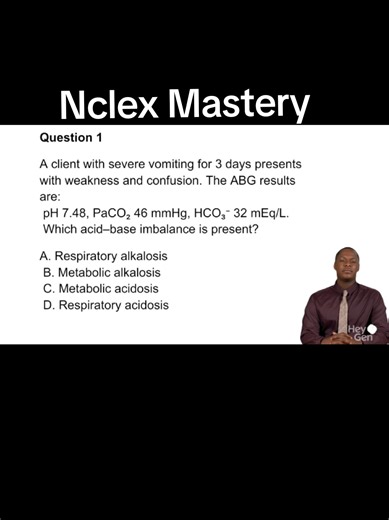 Nclex Mastery

Question 1

A client with severe vomiting for 3 days presents with weakness and confusion. The ABG results are:
pH 7.48, $PaCO_2$ 46 mmHg, $HCO_3^-$ 32 mEq/L.
Which acid–base imbalance is present?

A. Respiratory alkalosis
B. Metabolic alkalosis
C. Metabolic acidosis
D. Respiratory acidosis

Hey Gen